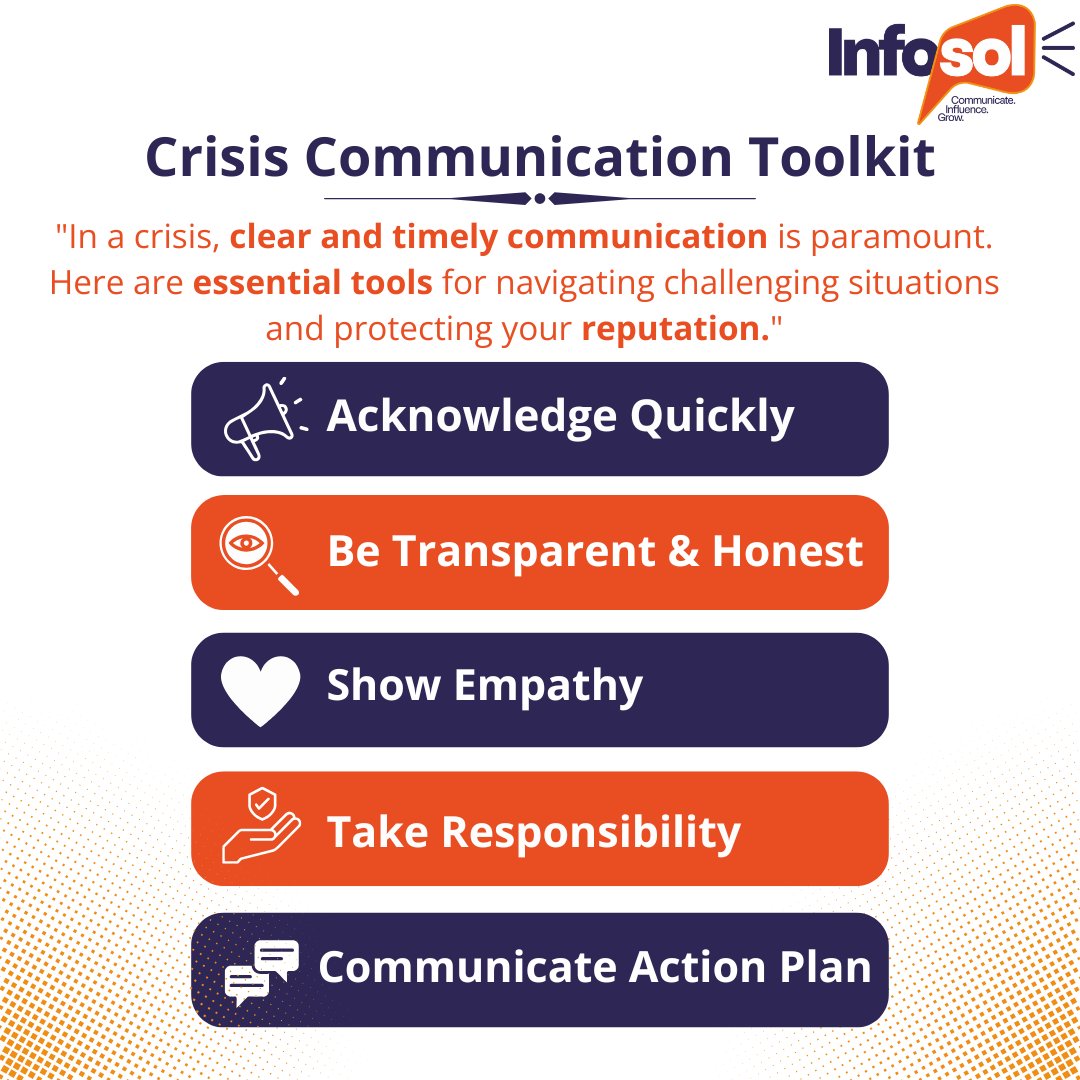 Infosol
Communicate. Influence. Grow.

Crisis Communication Toolkit

"In a crisis, clear and timely communication is paramount. Here are essential tools for navigating challenging situations and protecting your reputation."

Acknowledge Quickly

Be Transparent & Honest

Show Empathy

Take Responsibility

Communicate Action Plan